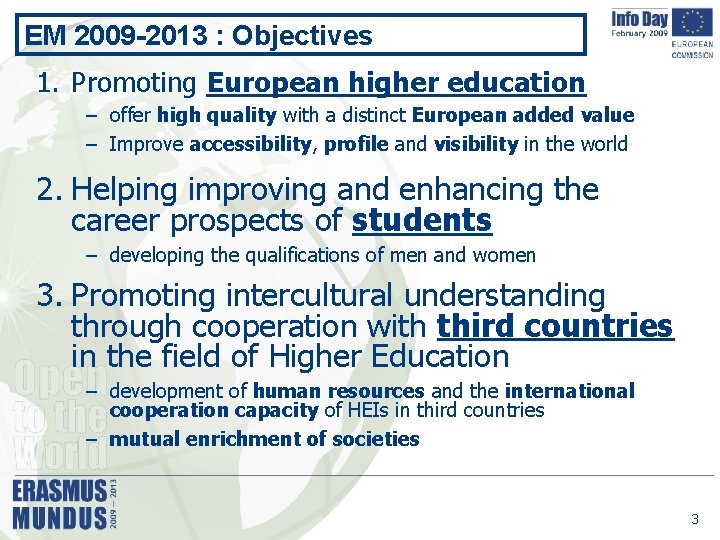 EM 2009-2013 : Objectives

Info Day
February 2009

EUROPEAN COMMISSION

1. Promoting European higher education
– offer high quality with a distinct European added value
– Improve accessibility, profile and visibility in the world

2. Helping improving and enhancing the career prospects of students
– developing the qualifications of men and women

3. Promoting intercultural understanding through cooperation with third countries in the field of Higher Education
– development of human resources and the international cooperation capacity of HEIs in third countries
– mutual enrichment of societies

Open to the World

ERASMUS MUNDUS 2009 – 2013

3